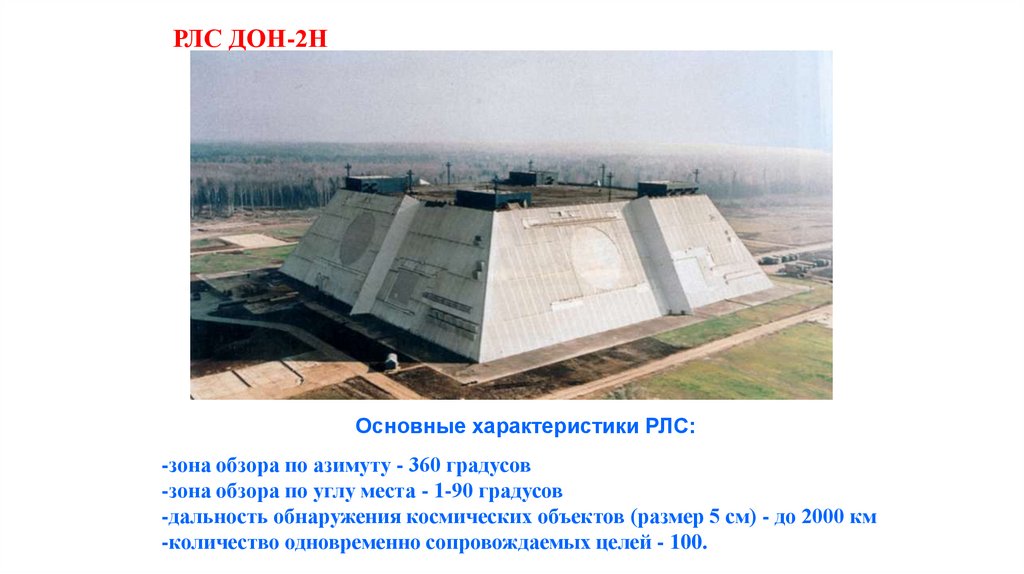 РЛС ДОН-2Н

Основные характеристики РЛС:

-зона обзора по азимуту - 360 градусов
-зона обзора по углу места - 1-90 градусов
-дальность обнаружения космических объектов (размер 5 см) - до 2000 км
-количество одновременно сопровождаемых целей - 100.